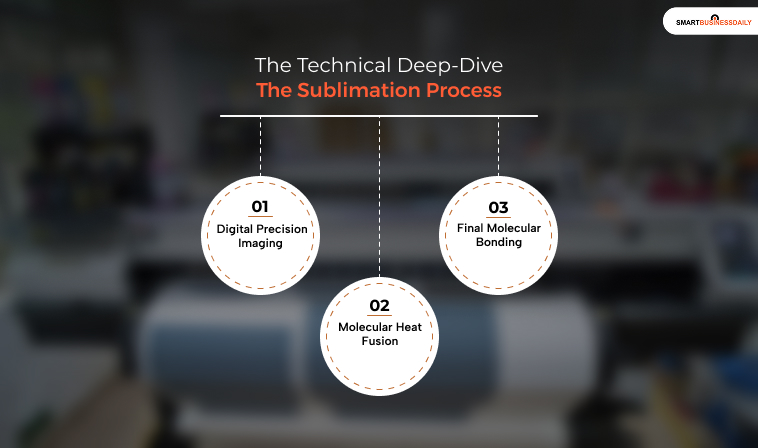 SMARTBUSINESSDAILY

The Technical Deep-Dive
The Sublimation Process

01
Digital Precision Imaging

02
Molecular Heat Fusion

03
Final Molecular Bonding